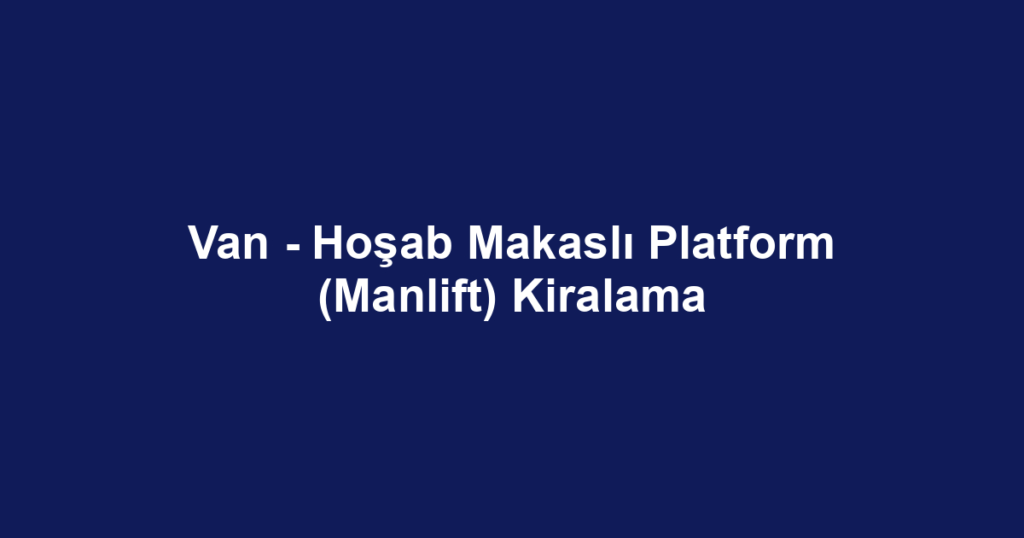 Van - Hoşab Makaslı Platform (Manlift) Kiralama